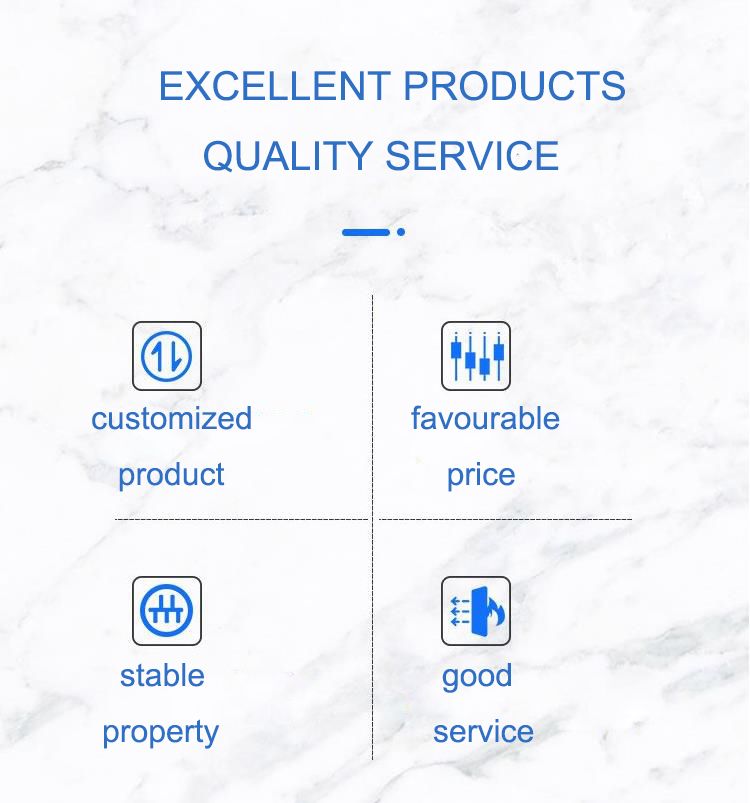 EXCELLENT PRODUCTS
QUALITY SERVICE

customized product

favourable price

stable property

good service